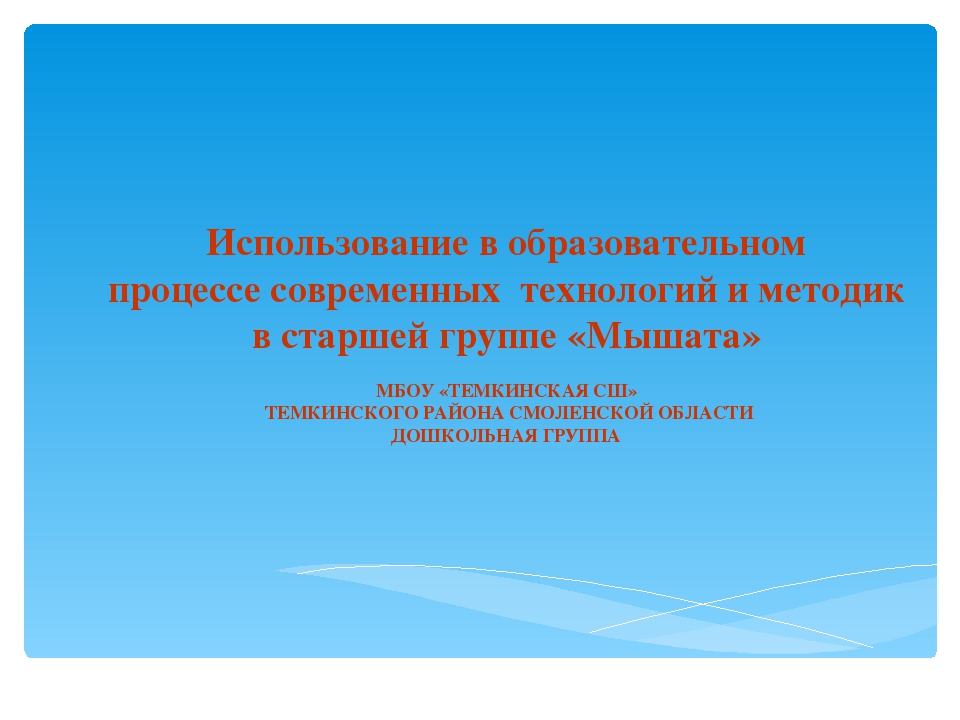 Использование в образовательном процессе современных технологий и методик в старшей группе «Мышата»

МБОУ «ТЕМКИНСКАЯ СШ»
ТЕМКИНСКОГО РАЙОНА СМОЛЕНСКОЙ ОБЛАСТИ
ДОШКОЛЬНАЯ ГРУППА